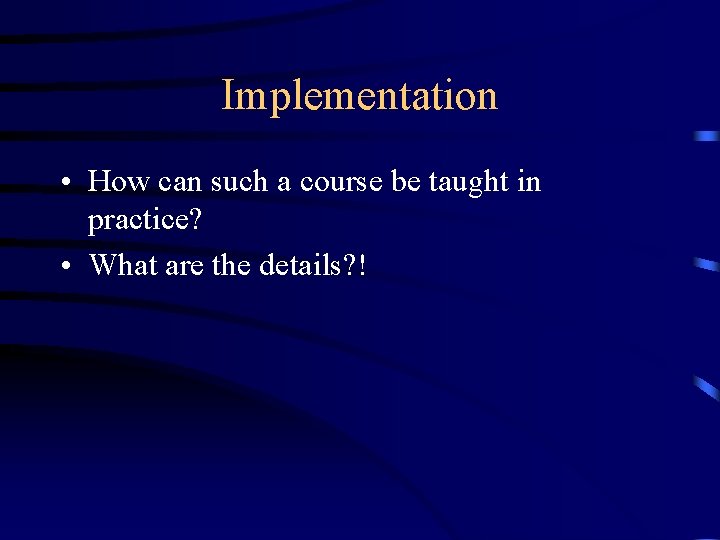 Implementation

• How can such a course be taught in practice?
• What are the details?!